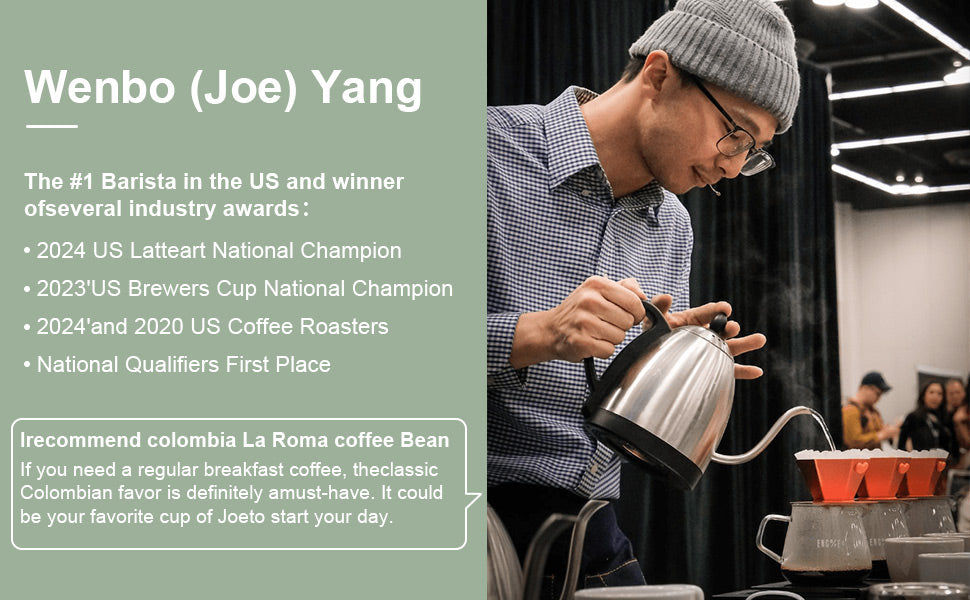 Wenbo (Joe) Yang

The #1 Barista in the US and winner ofseveral industry awards:

• 2024 US Latteart National Champion
• 2023'US Brewers Cup National Champion
• 2024'and 2020 US Coffee Roasters
• National Qualifiers First Place

Irecommend colombia La Roma coffee Bean
If you need a regular breakfast coffee, theclassic Colombian favor is definitely amust-have. It could be your favorite cup of Joeto start your day.